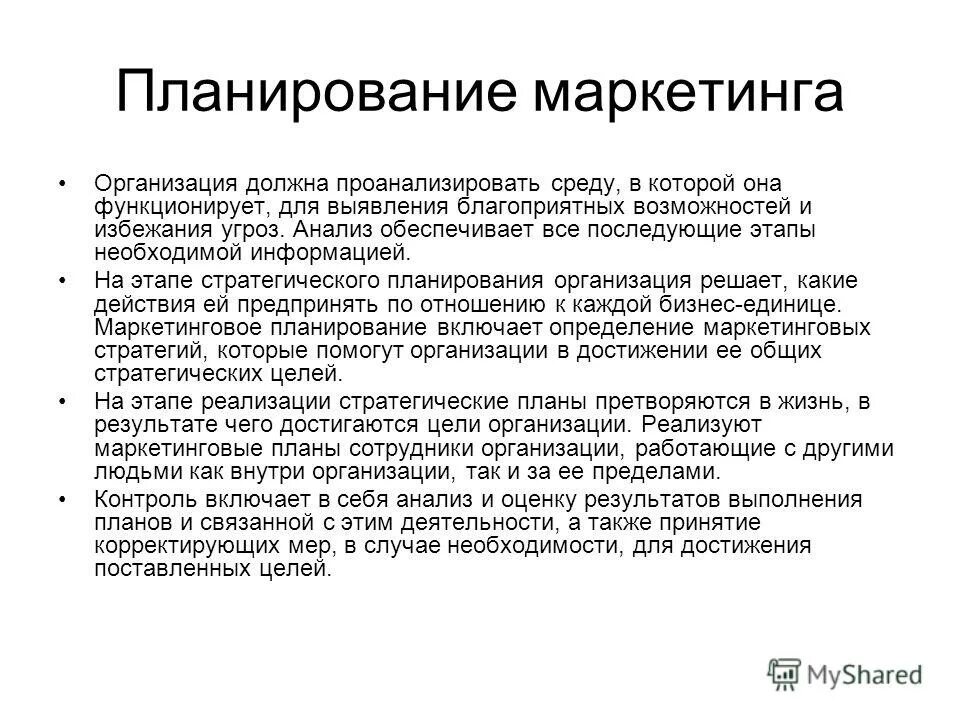 Планирование маркетинга

• Организация должна проанализировать среду, в которой она функционирует, для выявления благоприятных возможностей и избежания угроз. Анализ обеспечивает все последующие этапы необходимой информацией.

• На этапе стратегического планирования организация решает, какие действия ей предпринять по отношению к каждой бизнес-единице. Маркетинговое планирование включает определение маркетинговых стратегий, которые помогут организации в достижении ее общих стратегических целей.

• На этапе реализации стратегические планы претворяются в жизнь, в результате чего достигаются цели организации. Реализуют маркетинговые планы сотрудники организации, работающие с другими людьми как внутри организации, так и за ее пределами.

• Контроль включает в себя анализ и оценку результатов выполнения планов и связанной с этим деятельности, а также принятие корректирующих мер, в случае необходимости, для достижения поставленных целей.

MyShared